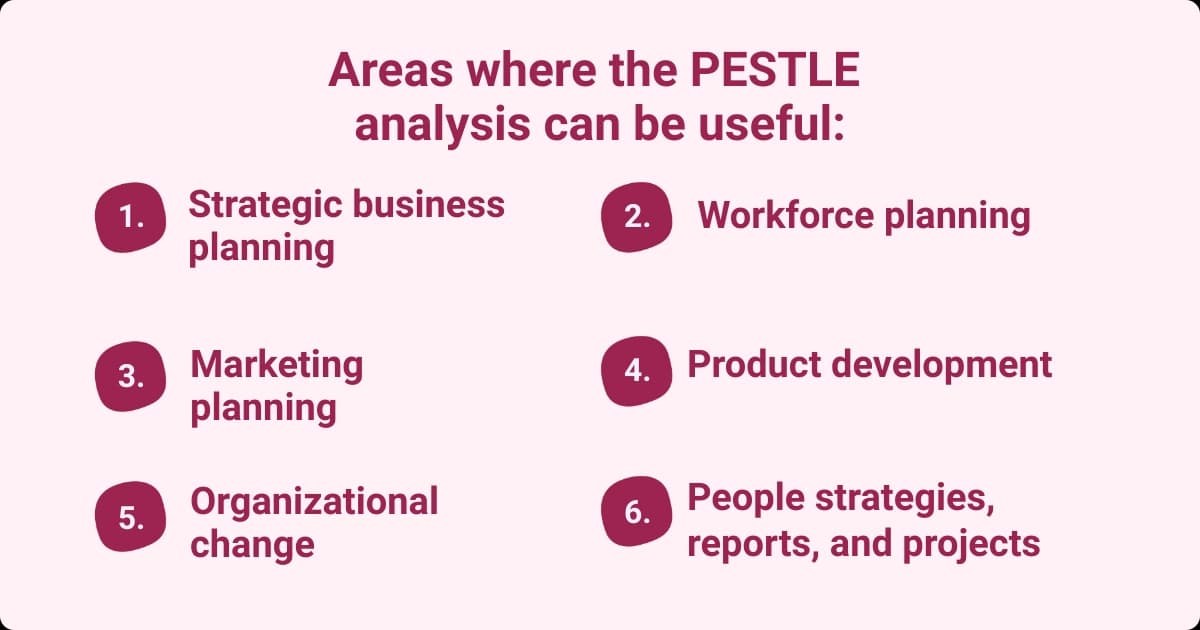 Areas where the PESTLE analysis can be useful:

1. Strategic business planning

2. Workforce planning

3. Marketing planning

4. Product development

5. Organizational change

6. People strategies, reports, and projects